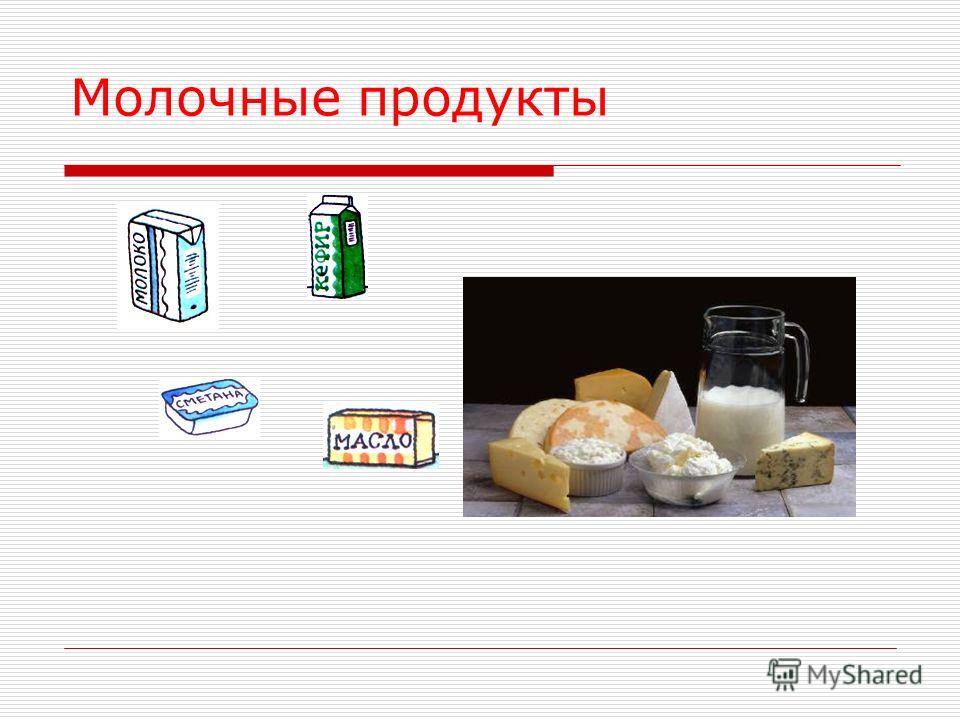 Молочные продукты

МОЛОКО

КЕФИР

СМЕТАНА

МАСЛО

MyShared